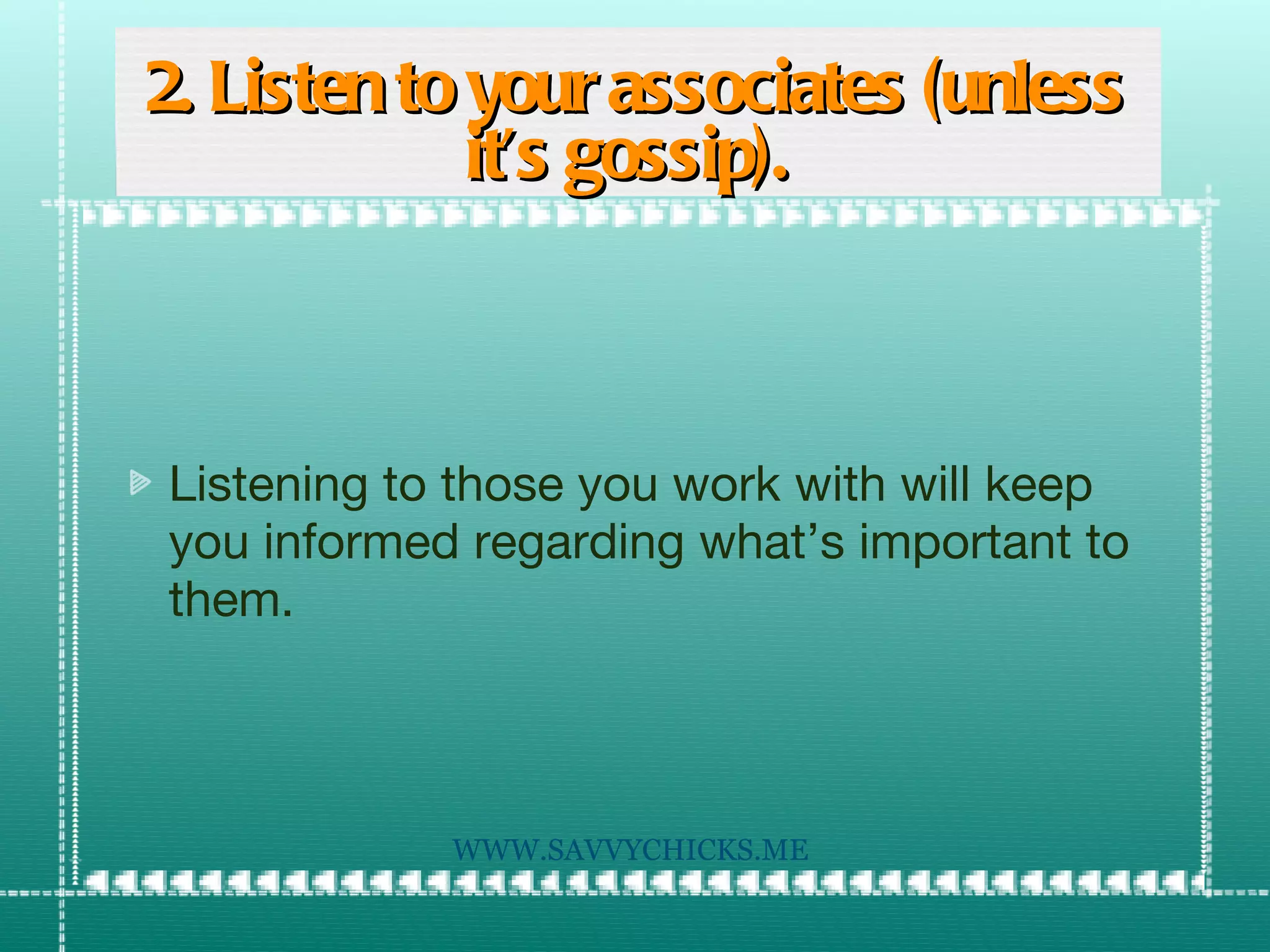 2. Listen to your associates (unless it's gossip).

Listening to those you work with will keep you informed regarding what's important to them.

WWW.SAVVYCHICKS.ME